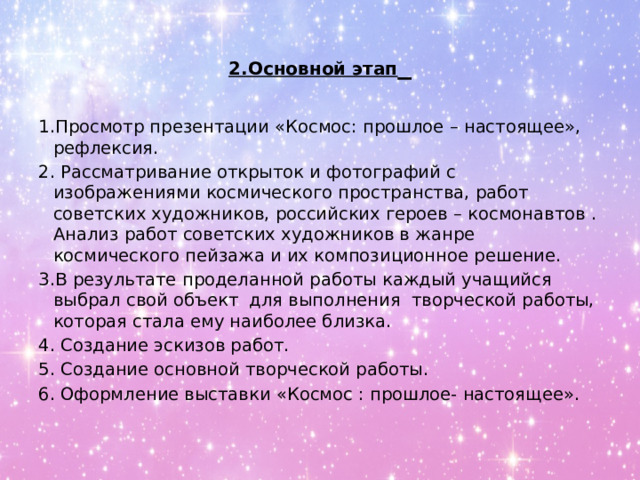 2.Основной этап_

1.Просмотр презентации «Космос: прошлое – настоящее», рефлексия.

2. Рассматривание открыток и фотографий с изображениями космического пространства, работ советских художников, российских героев – космонавтов . Анализ работ советских художников в жанре космического пейзажа и их композиционное решение.

3.В результате проделанной работы каждый учащийся выбрал свой объект для выполнения творческой работы, которая стала ему наиболее близка.

4. Создание эскизов работ.

5. Создание основной творческой работы.

6. Оформление выставки «Космос : прошлое- настоящее».